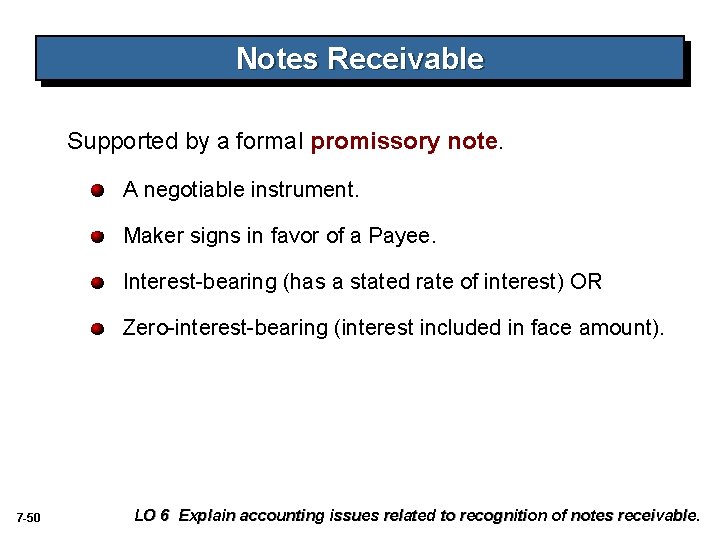 Notes Receivable

Supported by a formal promissory note.

A negotiable instrument.

Maker signs in favor of a Payee.

Interest-bearing (has a stated rate of interest) OR

Zero-interest-bearing (interest included in face amount).

7-50

LO 6 Explain accounting issues related to recognition of notes receivable.